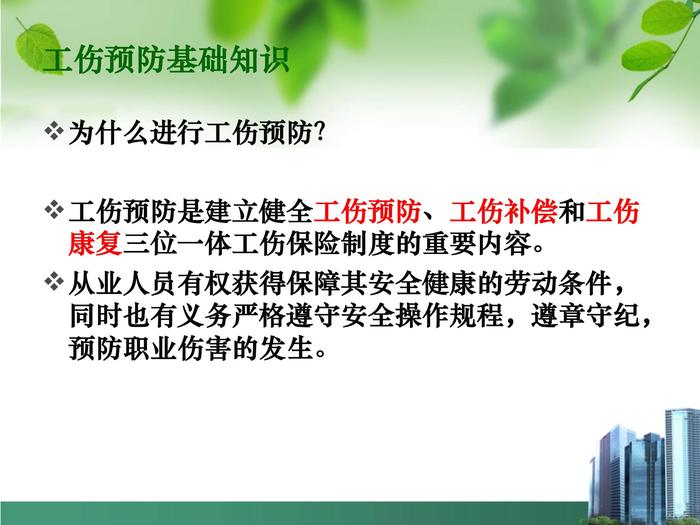 工伤预防基础知识

❖ 为什么进行工伤预防?

❖ 工伤预防是建立健全工伤预防、工伤补偿和工伤康复三位一体工伤保险制度的重要内容。

❖ 从业人员有权获得保障其安全健康的劳动条件，同时也有义务严格遵守安全操作规程，遵章守纪，预防职业伤害的发生。